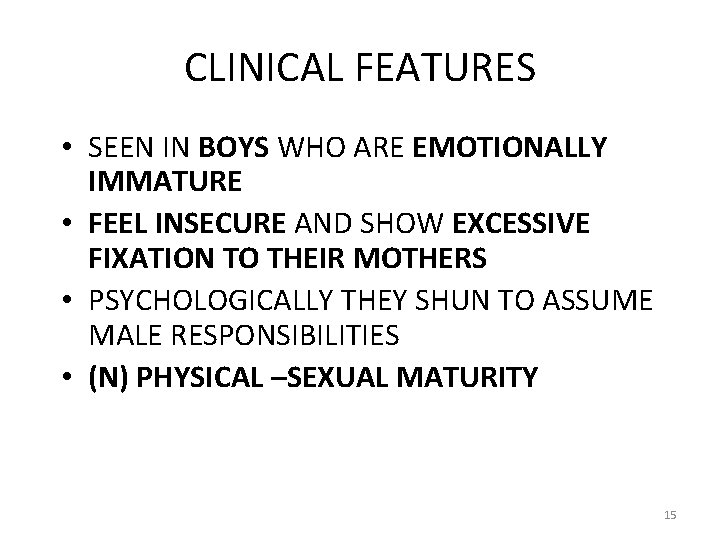 CLINICAL FEATURES

• SEEN IN BOYS WHO ARE EMOTIONALLY IMMATURE
• FEEL INSECURE AND SHOW EXCESSIVE FIXATION TO THEIR MOTHERS
• PSYCHOLOGICALLY THEY SHUN TO ASSUME MALE RESPONSIBILITIES
• (N) PHYSICAL –SEXUAL MATURITY

15